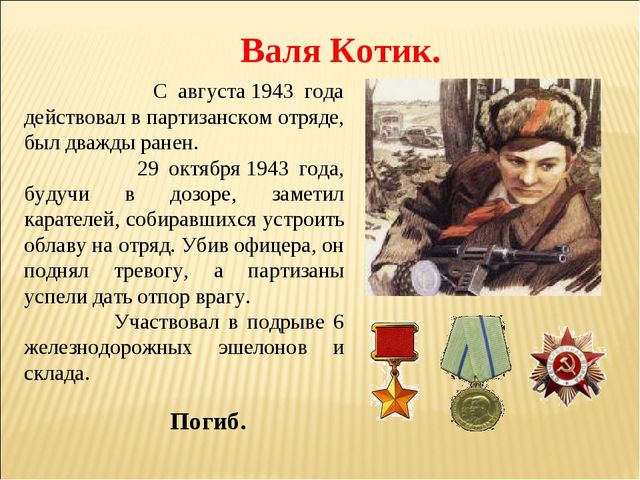 Валя Котик.

С августа 1943 года действовал в партизанском отряде, был дважды ранен.

29 октября 1943 года, будучи в дозоре, заметил карателей, собиравшихся устроить облаву на отряд. Убив офицера, он поднял тревогу, а партизаны успели дать отпор врагу.

Участвовал в подрыве 6 железнодорожных эшелонов и склада.

Погиб.